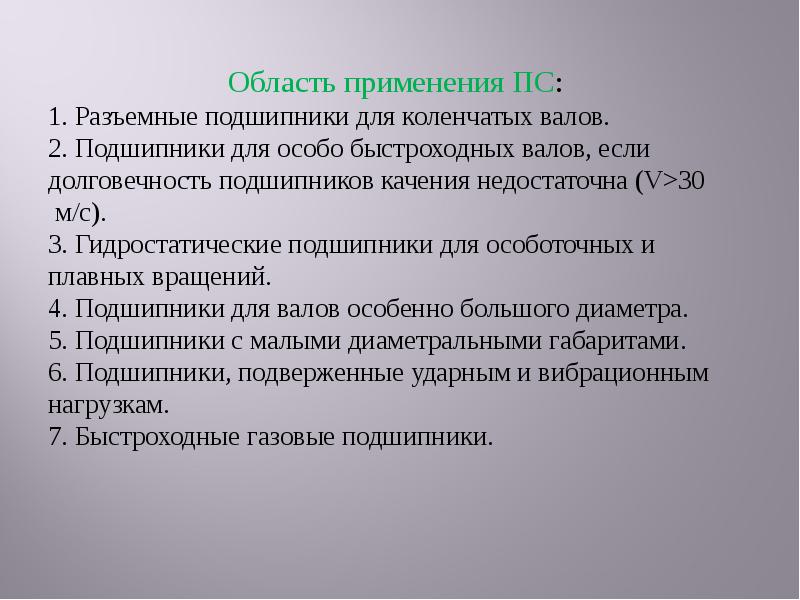 Область применения ПС:

1. Разъемные подшипники для коленчатых валов.
2. Подшипники для особо быстроходных валов, если долговечность подшипников качения недостаточна (V>30 м/с).
3. Гидростатические подшипники для особоточных и плавных вращений.
4. Подшипники для валов особенно большого диаметра.
5. Подшипники с малыми диаметральными габаритами.
6. Подшипники, подверженные ударным и вибрационным нагрузкам.
7. Быстроходные газовые подшипники.